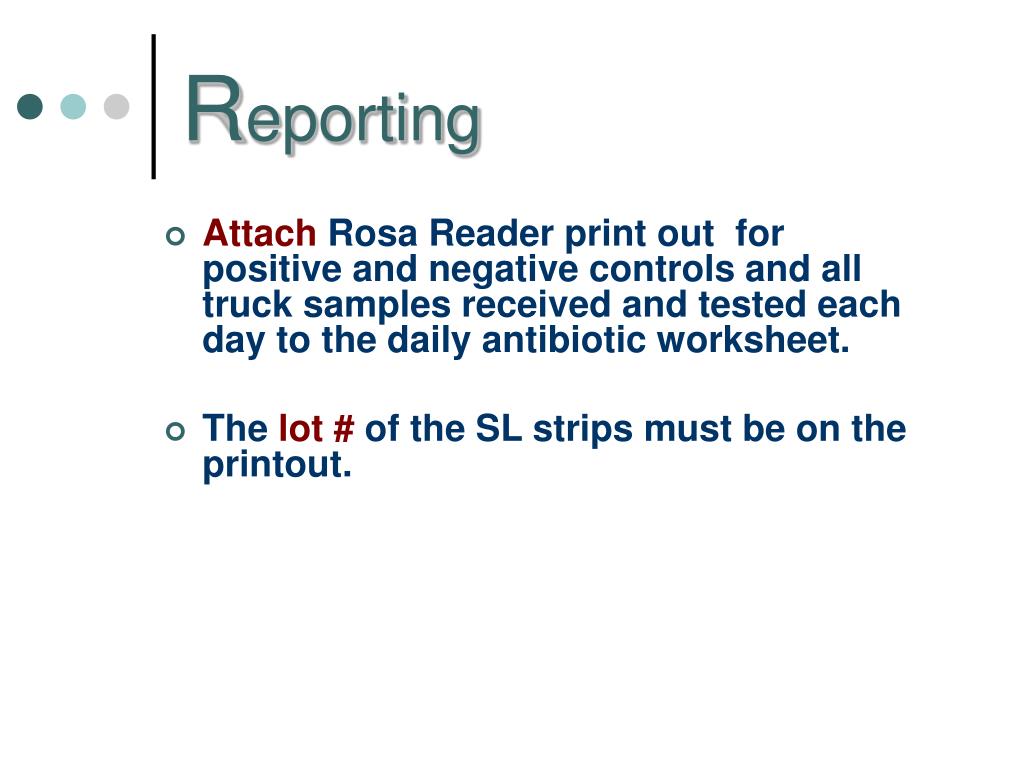 Reporting

Attach Rosa Reader print out for positive and negative controls and all truck samples received and tested each day to the daily antibiotic worksheet.

The lot # of the SL strips must be on the printout.